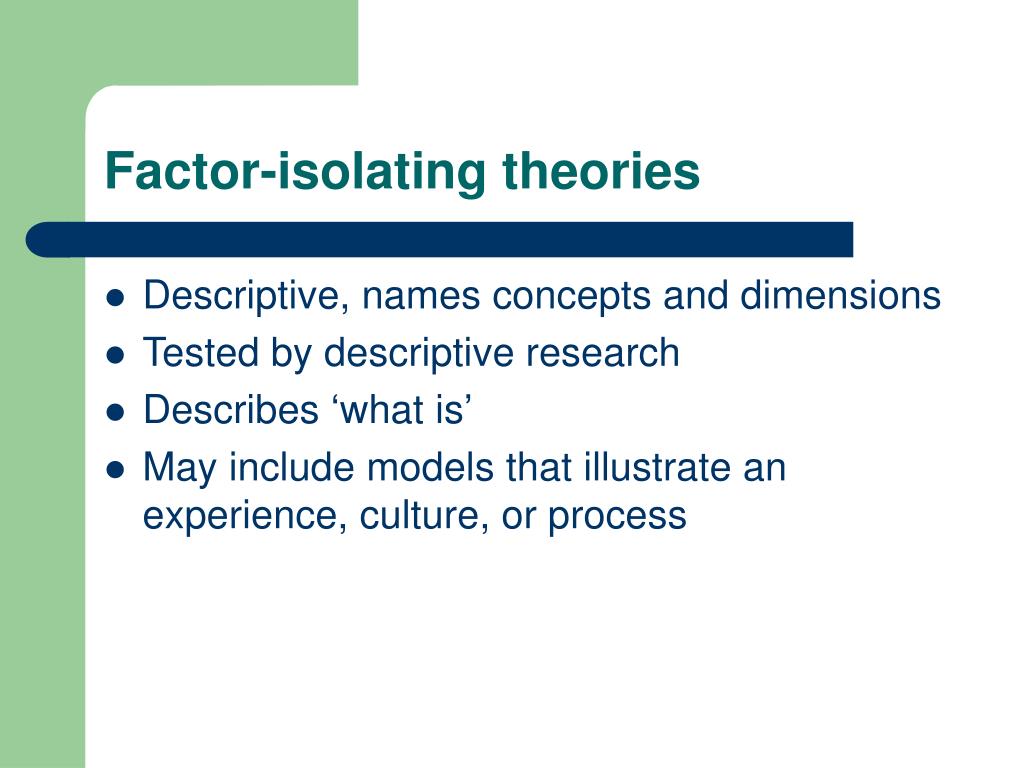 Factor-isolating theories

- Descriptive, names concepts and dimensions
- Tested by descriptive research
- Describes ‘what is’
- May include models that illustrate an experience, culture, or process